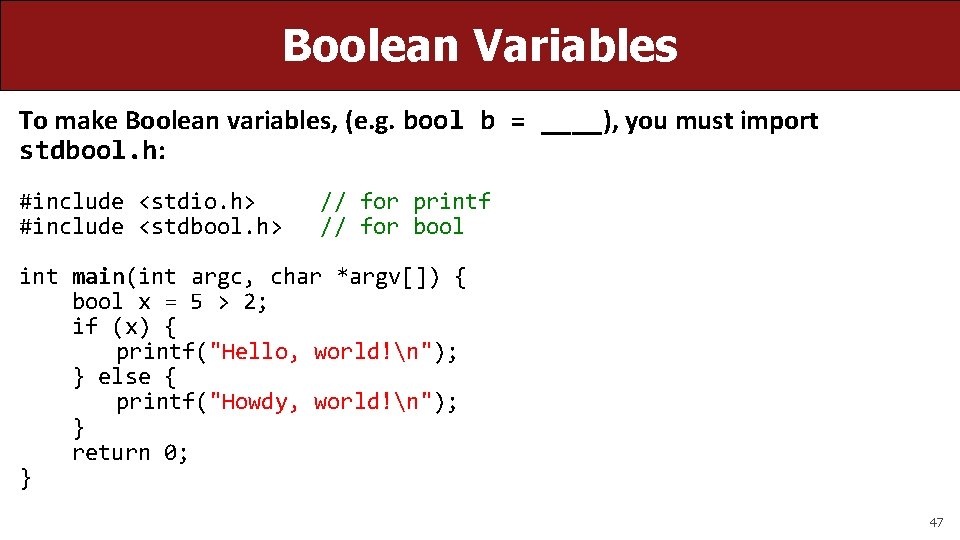 Boolean Variables

To make Boolean variables, (e.g. bool b = ____), you must import stdbool.h:

#include <stdio.h>     // for printf
#include <stdbool.h>   // for bool

int main(int argc, char *argv[]) {
    bool x = 5 > 2;
    if (x) {
        printf("Hello, world!\n");
    } else {
        printf("Howdy, world!\n");
    }
    return 0;
}

47